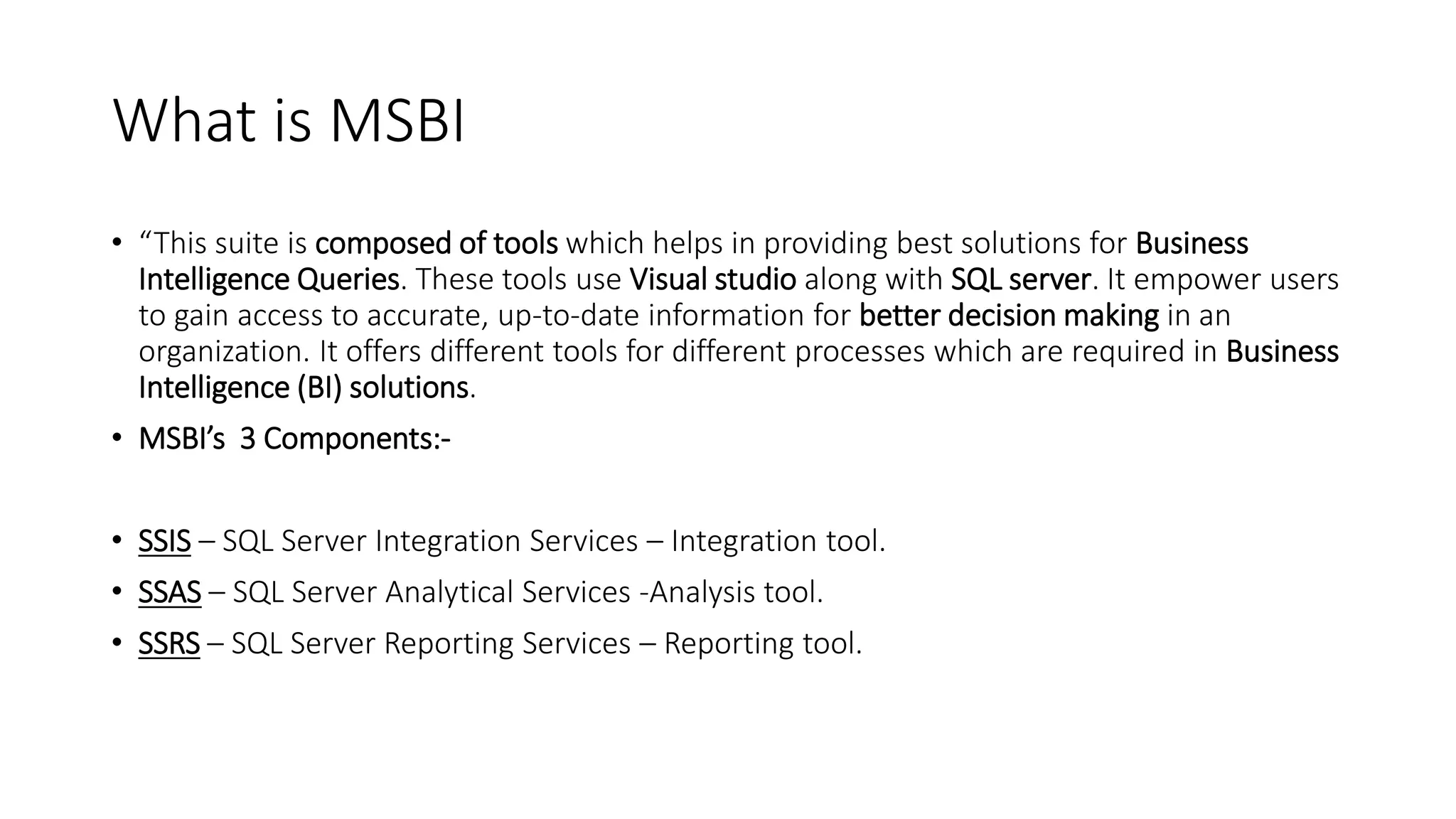 What is MSBI

• “This suite is composed of tools which helps in providing best solutions for Business Intelligence Queries. These tools use Visual studio along with SQL server. It empower users to gain access to accurate, up-to-date information for better decision making in an organization. It offers different tools for different processes which are required in Business Intelligence (BI) solutions.

• MSBI’s 3 Components:-

• SSIS – SQL Server Integration Services – Integration tool.

• SSAS – SQL Server Analytical Services -Analysis tool.

• SSRS – SQL Server Reporting Services – Reporting tool.